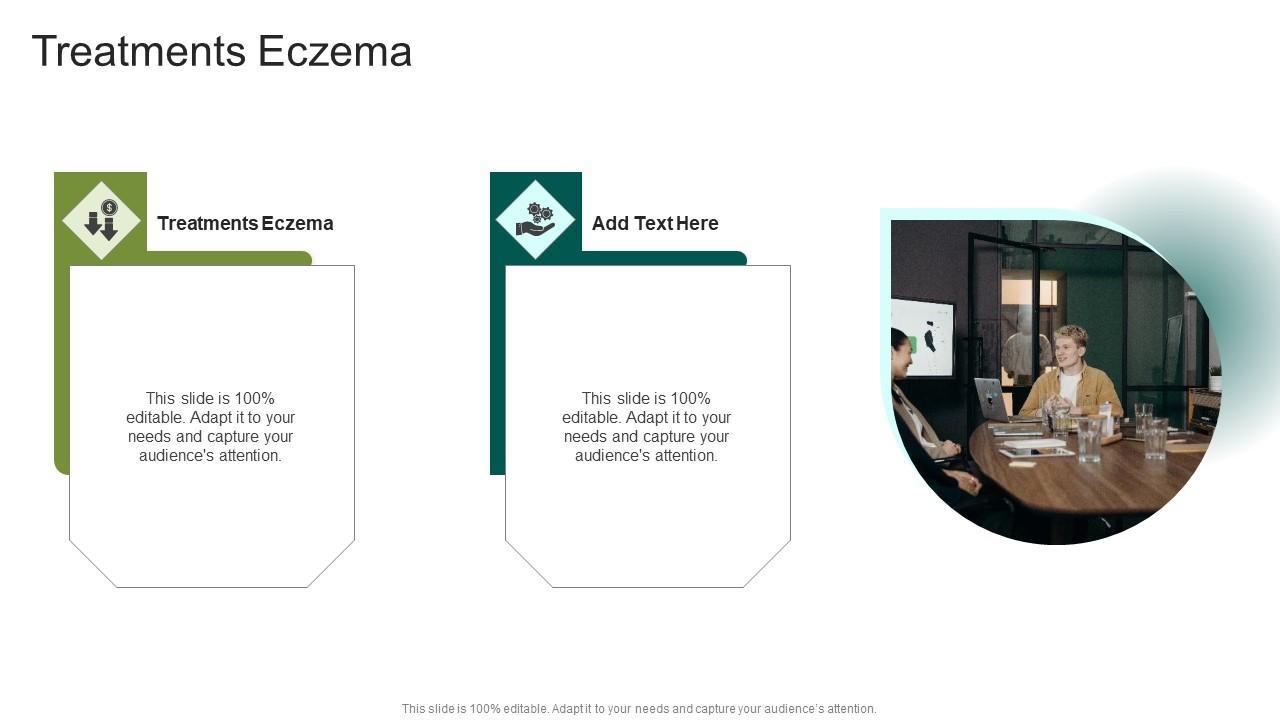 Treatments Eczema

Treatments Eczema

This slide is 100% editable. Adapt it to your needs and capture your audience's attention.

Add Text Here

This slide is 100% editable. Adapt it to your needs and capture your audience's attention.

This slide is 100% editable. Adapt it to your needs and capture your audience's attention.